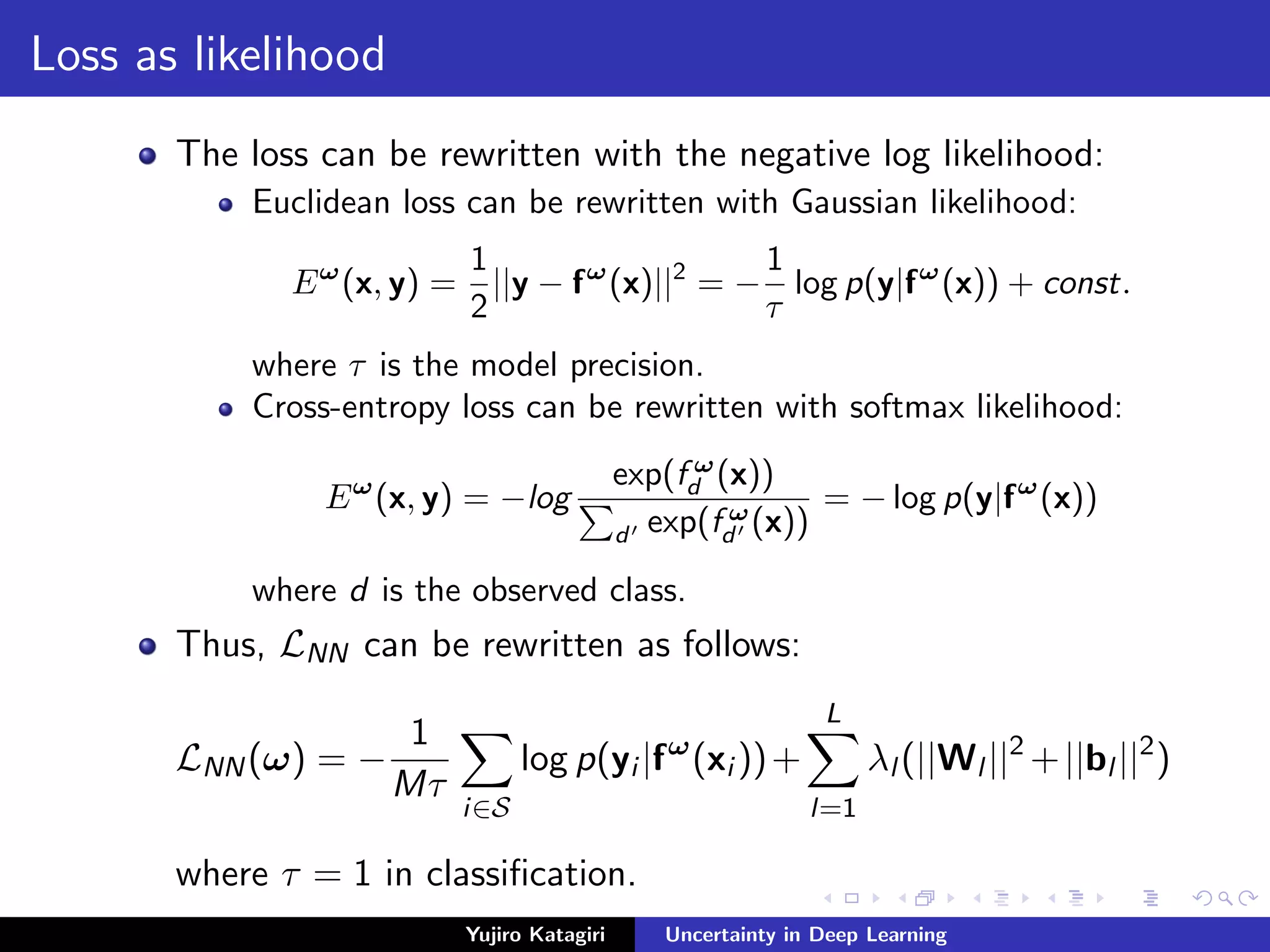 Loss as likelihood

The loss can be rewritten with the negative log likelihood:

Euclidean loss can be rewritten with Gaussian likelihood:

$E^{\omega}(\mathbf{x}, \mathbf{y}) = \frac{1}{2}||\mathbf{y} - \mathbf{f}^{\omega}(\mathbf{x})||^2 = -\frac{1}{\tau} \log p(\mathbf{y}|\mathbf{f}^{\omega}(\mathbf{x})) + const.$

where $\tau$ is the model precision.

Cross-entropy loss can be rewritten with softmax likelihood:

$E^{\omega}(\mathbf{x}, \mathbf{y}) = -log \frac{\exp(f_d^{\omega}(\mathbf{x}))}{\sum_{d'} \exp(f_{d'}^{\omega}(\mathbf{x}))} = -\log p(\mathbf{y}|\mathbf{f}^{\omega}(\mathbf{x}))$

where $d$ is the observed class.

Thus, $\mathcal{L}_{NN}$ can be rewritten as follows:

$\mathcal{L}_{NN}(\omega) = -\frac{1}{M\tau} \sum_{i \in \mathcal{S}} \log p(\mathbf{y}_i|\mathbf{f}^{\omega}(\mathbf{x}_i)) + \sum_{l=1}^{L} \lambda_l(||\mathbf{W}_l||^2 + ||\mathbf{b}_l||^2)$

where $\tau = 1$ in classification.

Yujiro Katagiri Uncertainty in Deep Learning